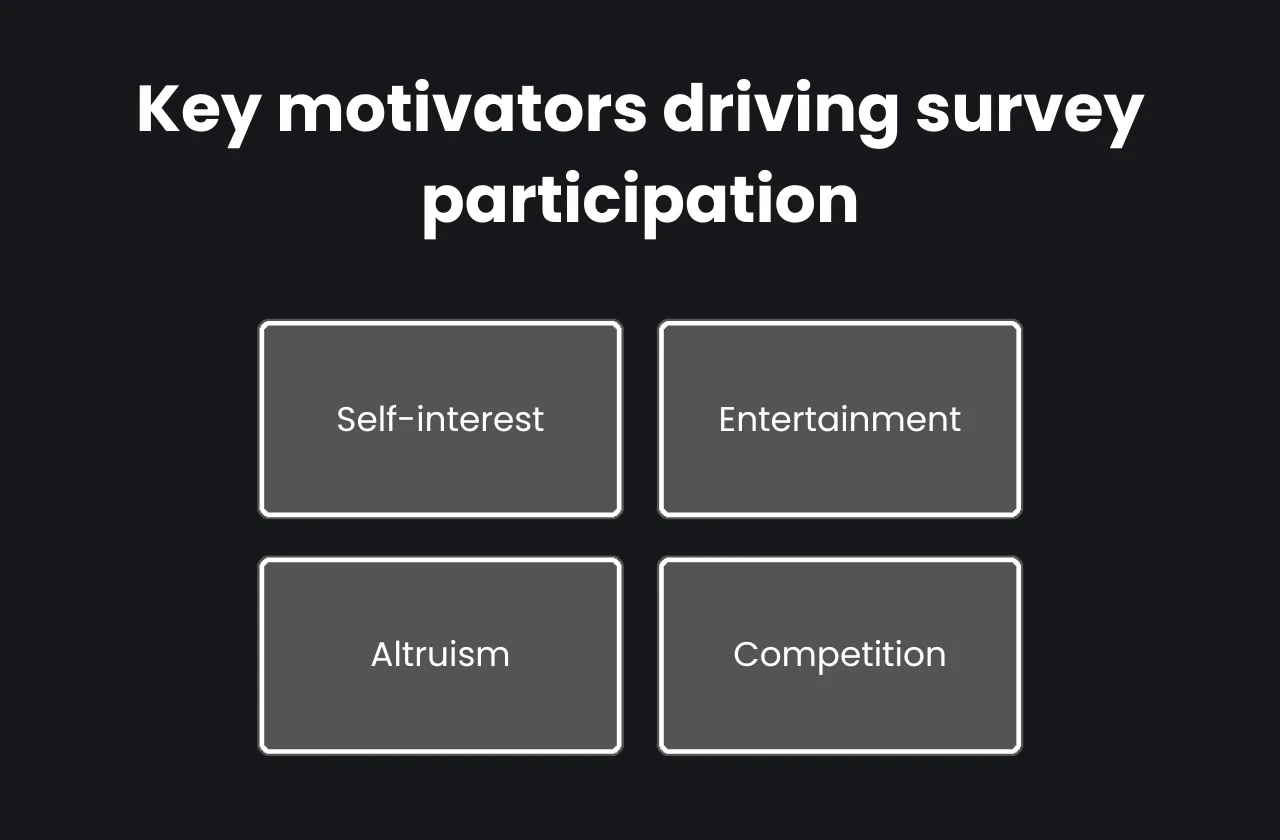 Key motivators driving survey participation

Self-interest

Entertainment

Altruism

Competition